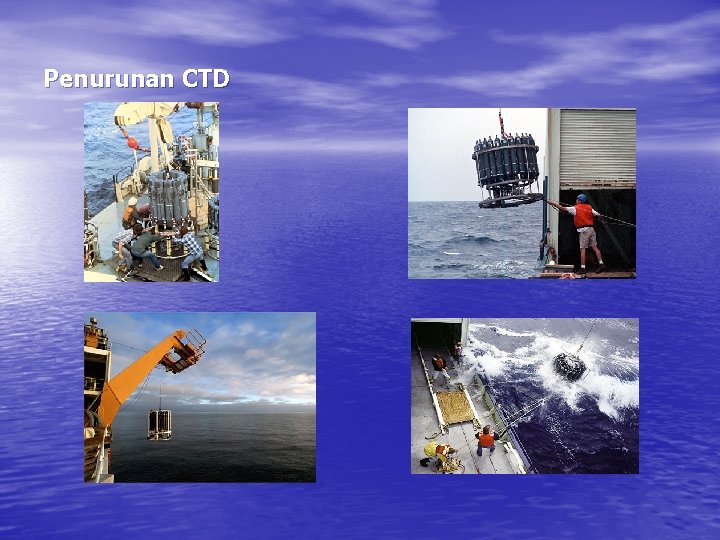 Penurunan CTD